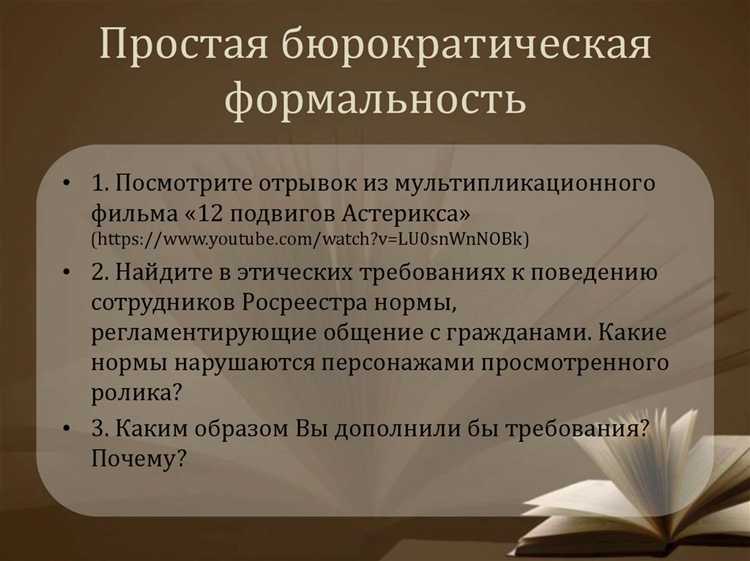 Простая бюрократическая формальность

• 1. Посмотрите отрывок из мультипликационного фильма «12 подвигов Астерикса» (https://www.youtube.com/watch?v=LU0snWnNOBk)

• 2. Найдите в этических требованиях к поведению сотрудников Росреестра нормы, регламентирующие общение с гражданами. Какие нормы нарушаются персонажами просмотренного ролика?

• 3. Каким образом Вы дополнили бы требования? Почему?